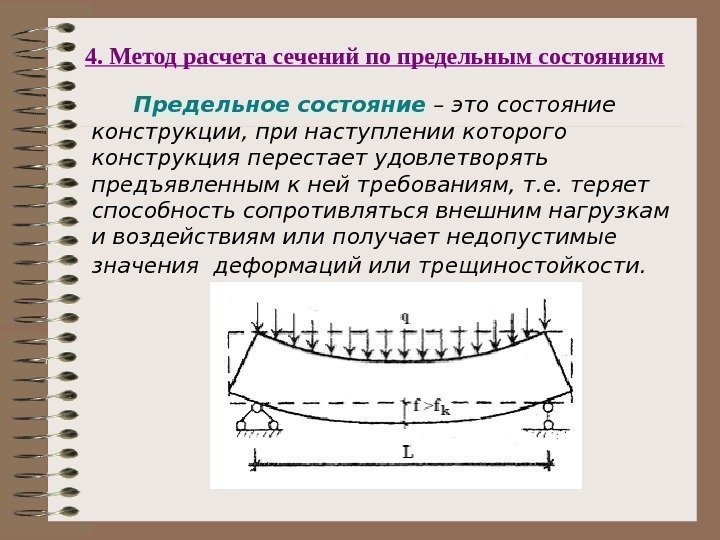 4. Метод расчета сечений по предельным состояниям

Предельное состояние – это состояние конструкции, при наступлении которого конструкция перестает удовлетворять предъявленным к ней требованиям, т.е. теряет способность сопротивляться внешним нагрузкам и воздействиям или получает недопустимые значения деформаций или трещиностойкости.

q

$f > f_k$

L